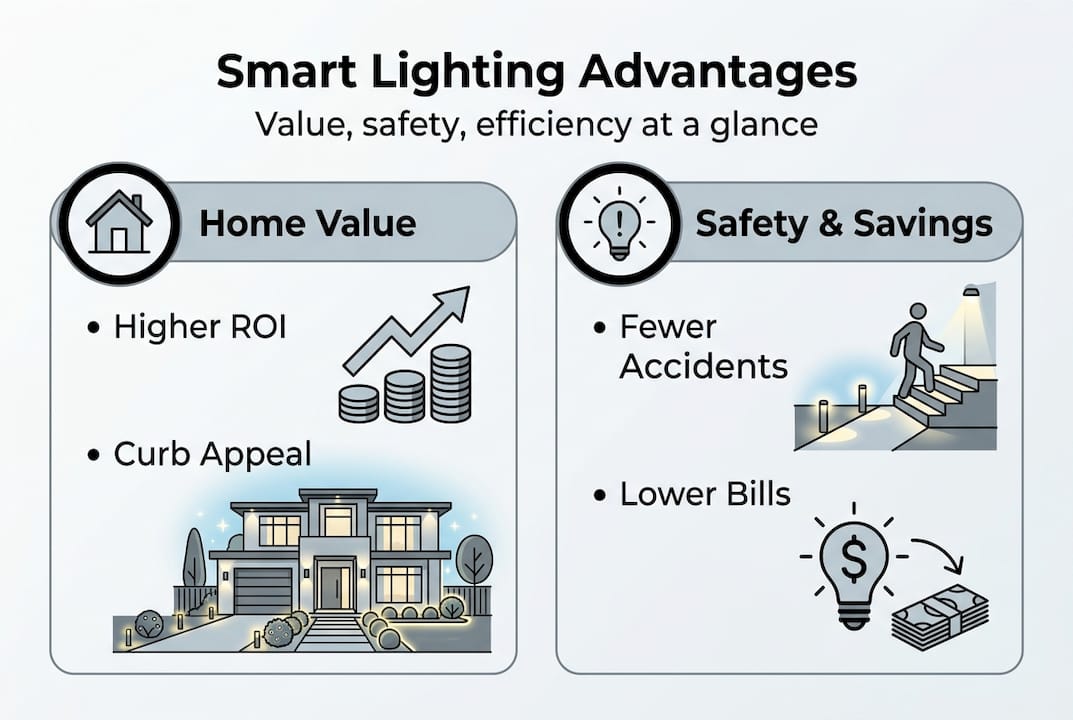 Smart Lighting Advantages
Value, safety, efficiency at a glance

Home Value

• Higher ROI

• Curb Appeal

Safety & Savings

• Fewer Accidents

• Lower Bills

$